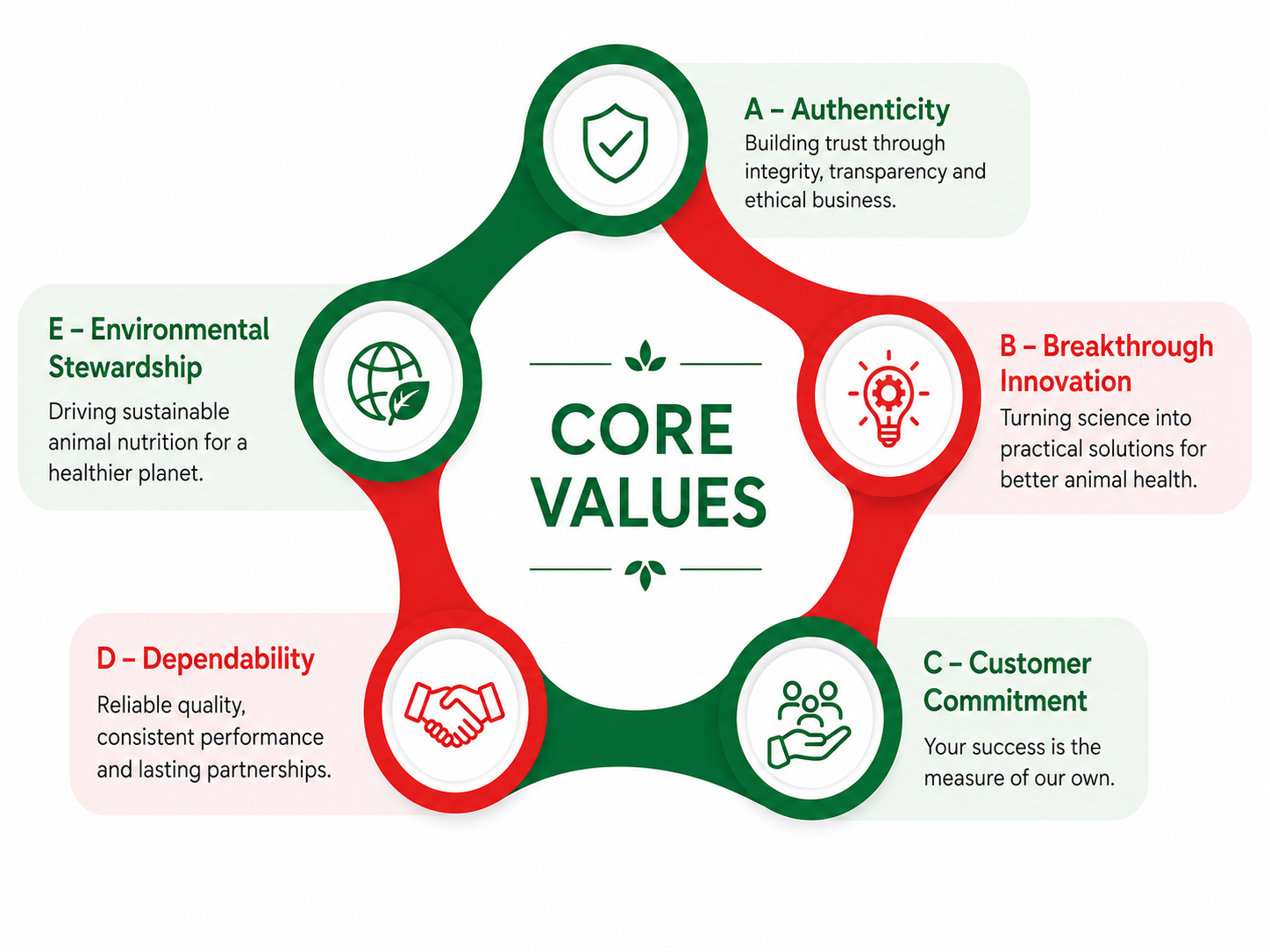 CORE VALUES

A – Authenticity
Building trust through integrity, transparency and ethical business.

B – Breakthrough Innovation
Turning science into practical solutions for better animal health.

C – Customer Commitment
Your success is the measure of our own.

D – Dependability
Reliable quality, consistent performance and lasting partnerships.

E – Environmental Stewardship
Driving sustainable animal nutrition for a healthier planet.